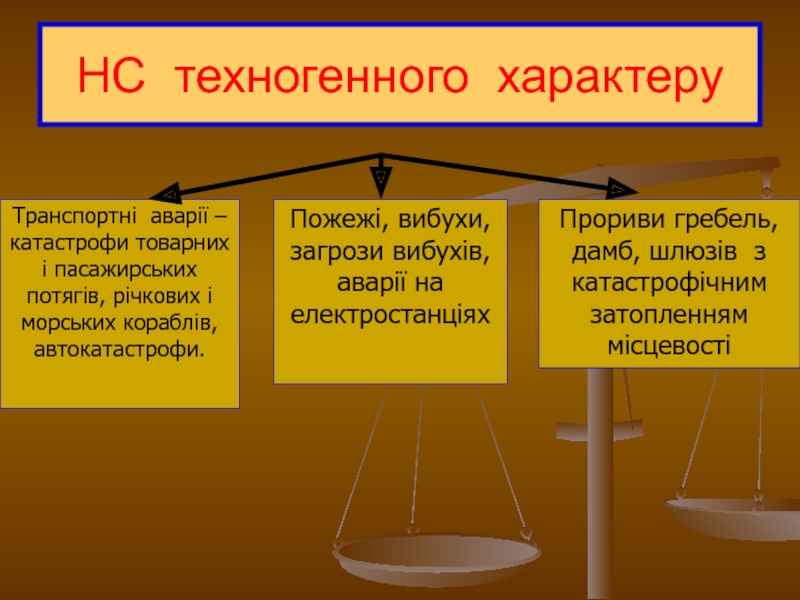 НС техногенного характеру

Транспортні аварії – катастрофи товарних і пасажирських потягів, річкових і морських кораблів, автокатастрофи.

Пожежі, вибухи, загрози вибухів, аварії на електростанціях

Прориви гребель, дамб, шлюзів з катастрофічним затопленням місцевості